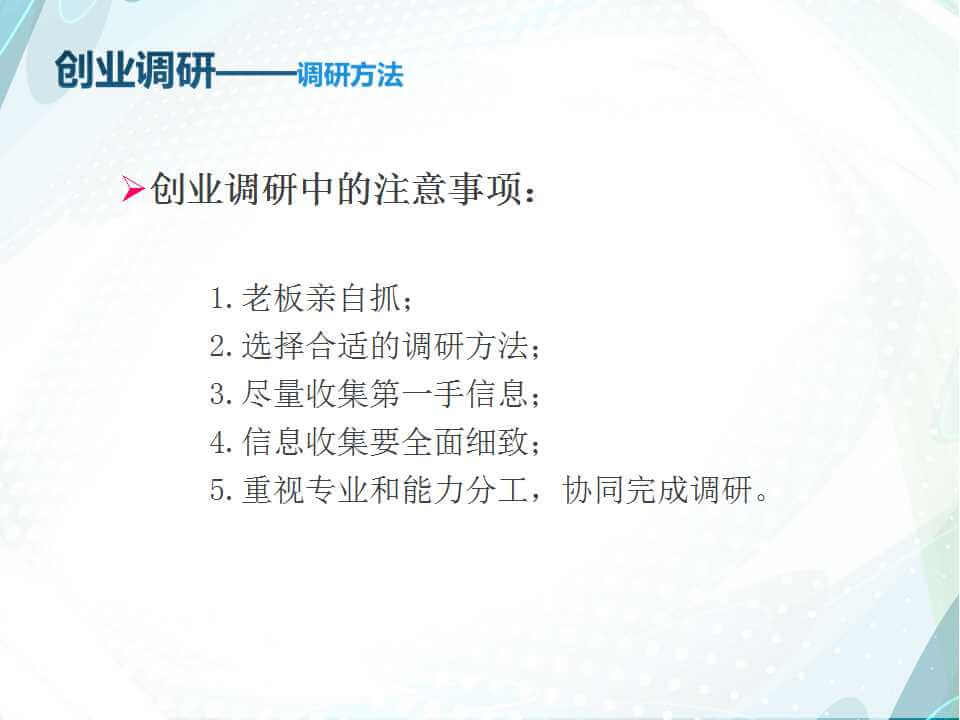 创业调研——调研方法

➢创业调研中的注意事项：

1. 老板亲自抓；
2. 选择合适的调研方法；
3. 尽量收集第一手信息；
4. 信息收集要全面细致；
5. 重视专业和能力分工，协同完成调研。